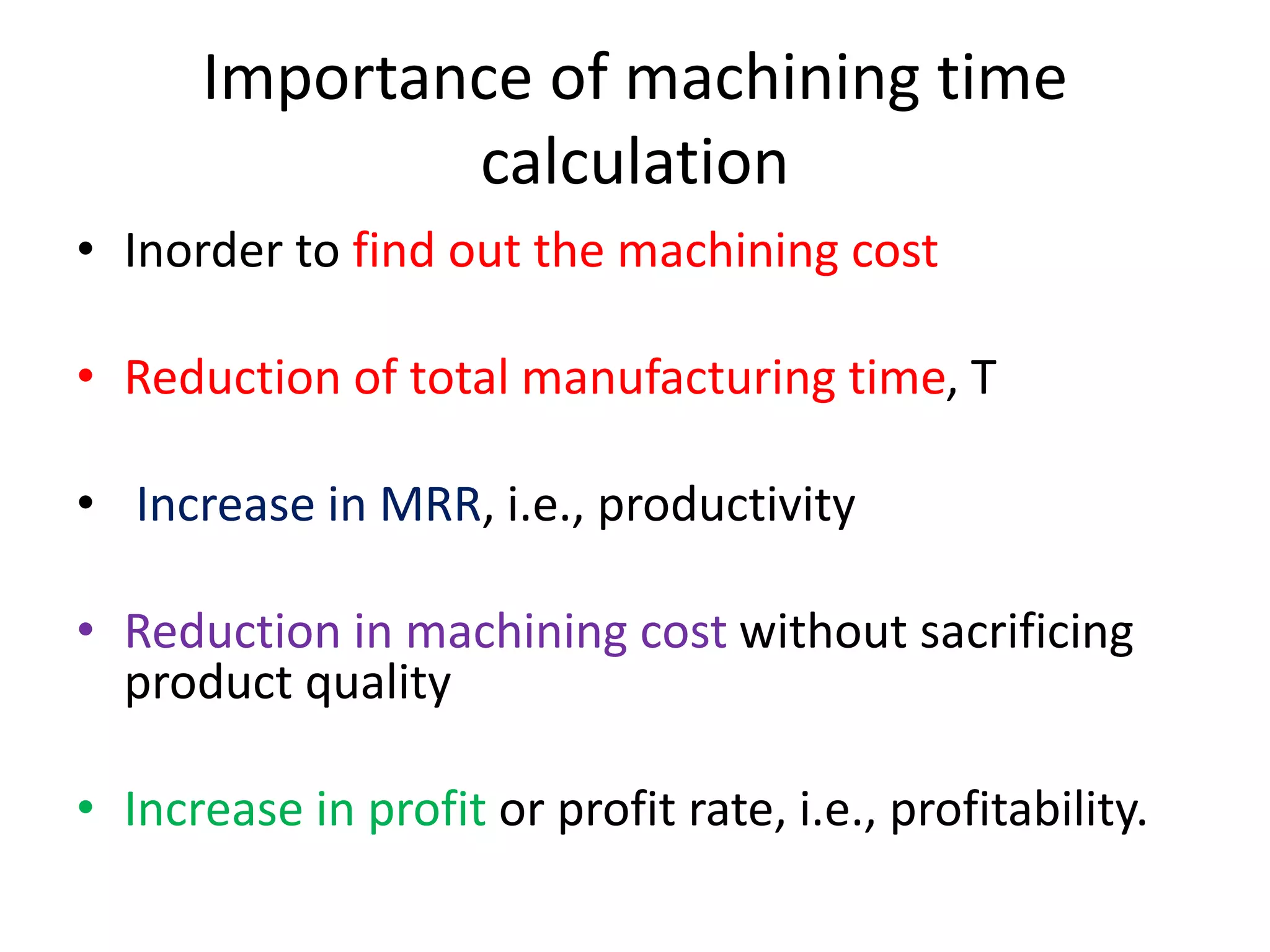 Importance of machining time calculation

• Inorder to find out the machining cost

• Reduction of total manufacturing time, T

• Increase in MRR, i.e., productivity

• Reduction in machining cost without sacrificing product quality

• Increase in profit or profit rate, i.e., profitability.